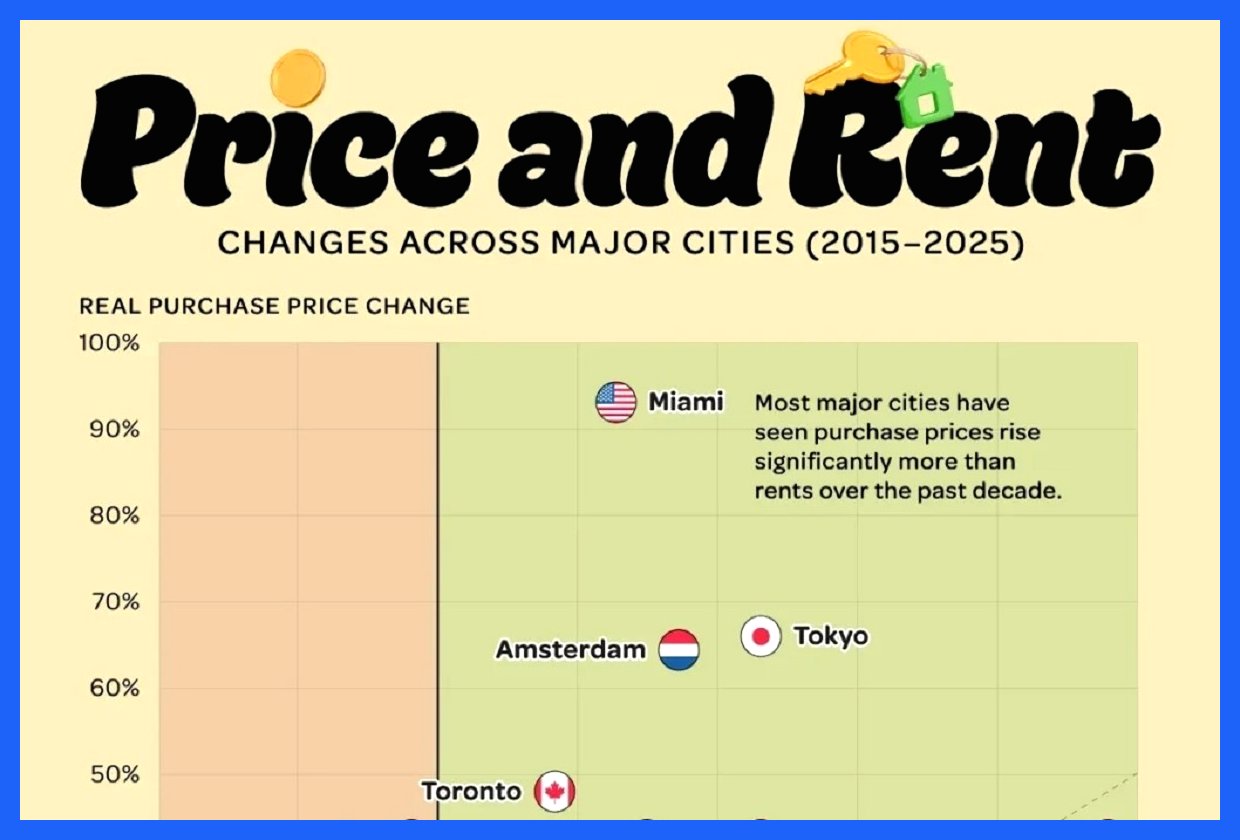 Price and Rent
CHANGES ACROSS MAJOR CITIES (2015–2025)

REAL PURCHASE PRICE CHANGE

100%
90%
80%
70%
60%
50%

Miami
Most major cities have seen purchase prices rise significantly more than rents over the past decade.

Amsterdam
Tokyo
Toronto